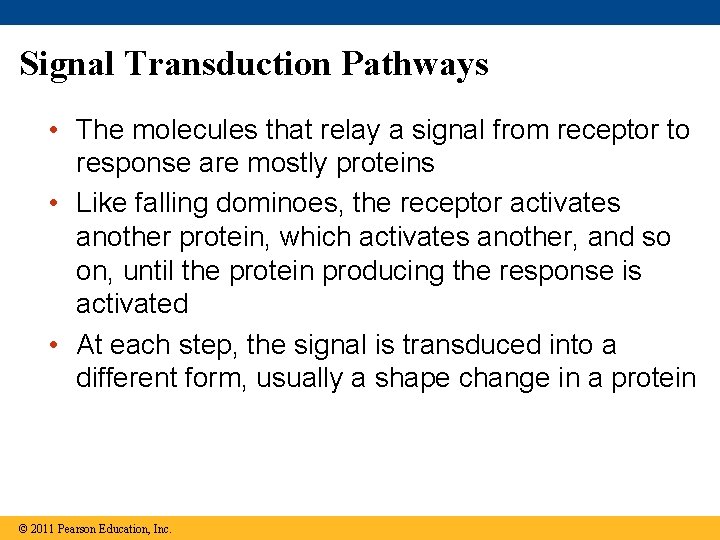 Signal Transduction Pathways

• The molecules that relay a signal from receptor to response are mostly proteins

• Like falling dominoes, the receptor activates another protein, which activates another, and so on, until the protein producing the response is activated

• At each step, the signal is transduced into a different form, usually a shape change in a protein

© 2011 Pearson Education, Inc.